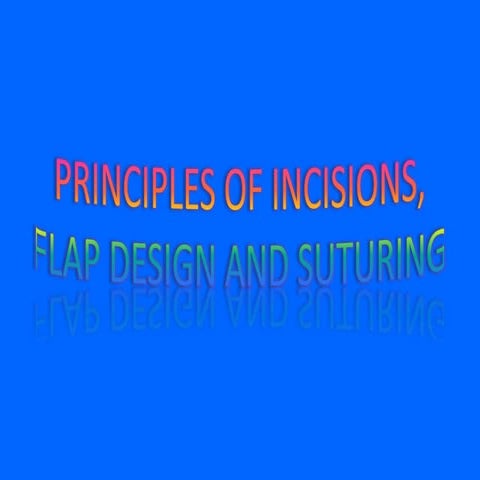 PRINCIPLES OF INCISIONS, FLAP DESIGN AND SUTURING